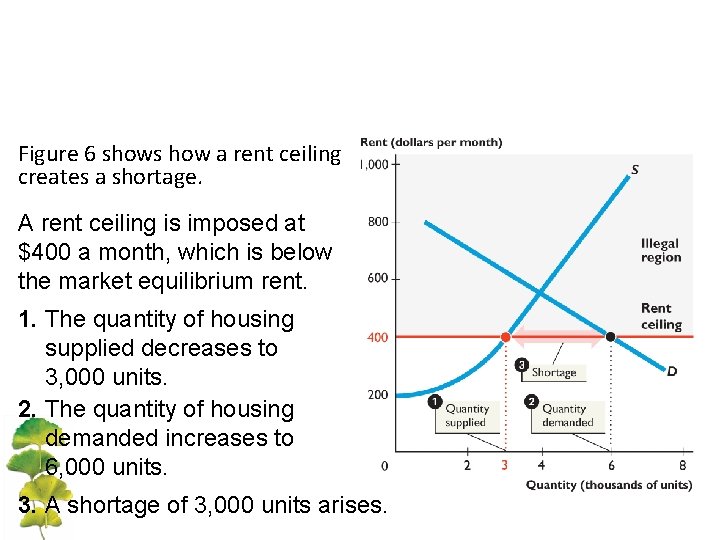 Figure 6 shows how a rent ceiling creates a shortage.

A rent ceiling is imposed at $400 a month, which is below the market equilibrium rent.

1. The quantity of housing supplied decreases to 3,000 units.

2. The quantity of housing demanded increases to 6,000 units.

3. A shortage of 3,000 units arises.

Rent (dollars per month)

1,000

800

600

400

200

0

S

Illegal region

Rent ceiling

D

3 Shortage

1 Quantity supplied

2 Quantity demanded

2

3

4

6

8

Quantity (thousands of units)